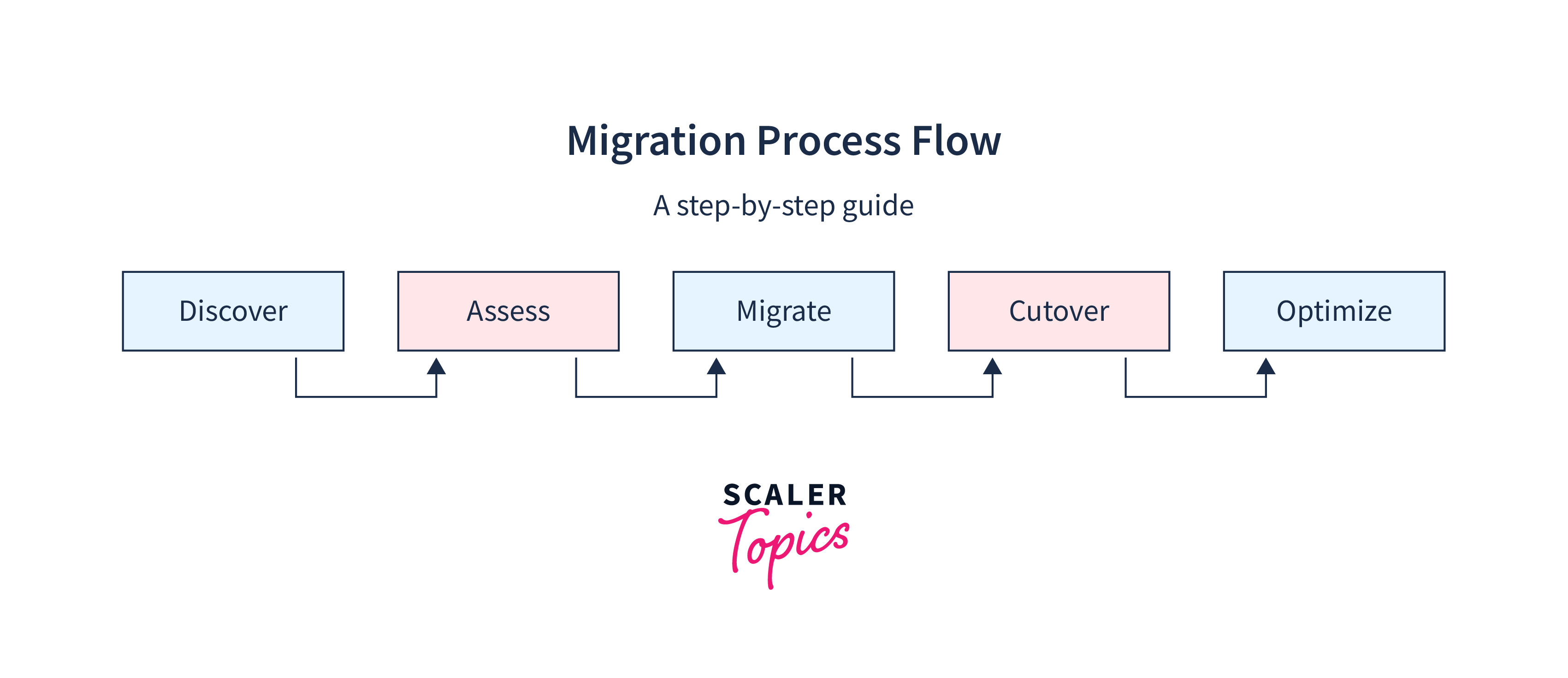 Migration Process Flow

A step-by-step guide

Discover

Assess

Migrate

Cutover

Optimize

SCALER
Topics